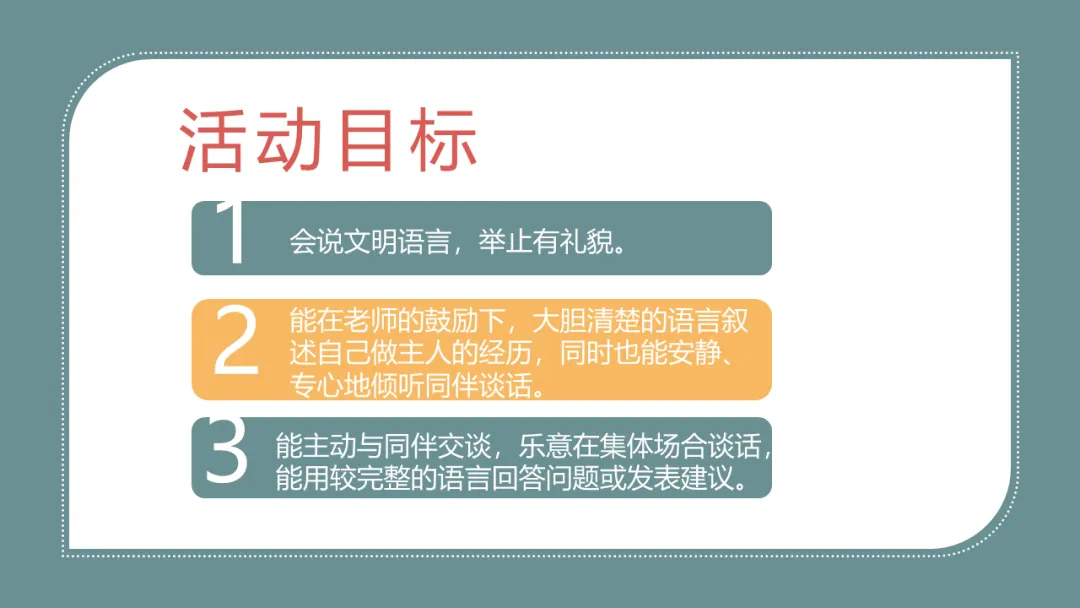 活动目标

1 会说文明语言，举止有礼貌。

2 能在老师的鼓励下，大胆清楚的语言叙述自己做主人的经历，同时也能安静、专心地倾听同伴谈话。

3 能主动与同伴交谈，乐意在集体场合谈话，能用较完整的语言回答问题或发表建议。